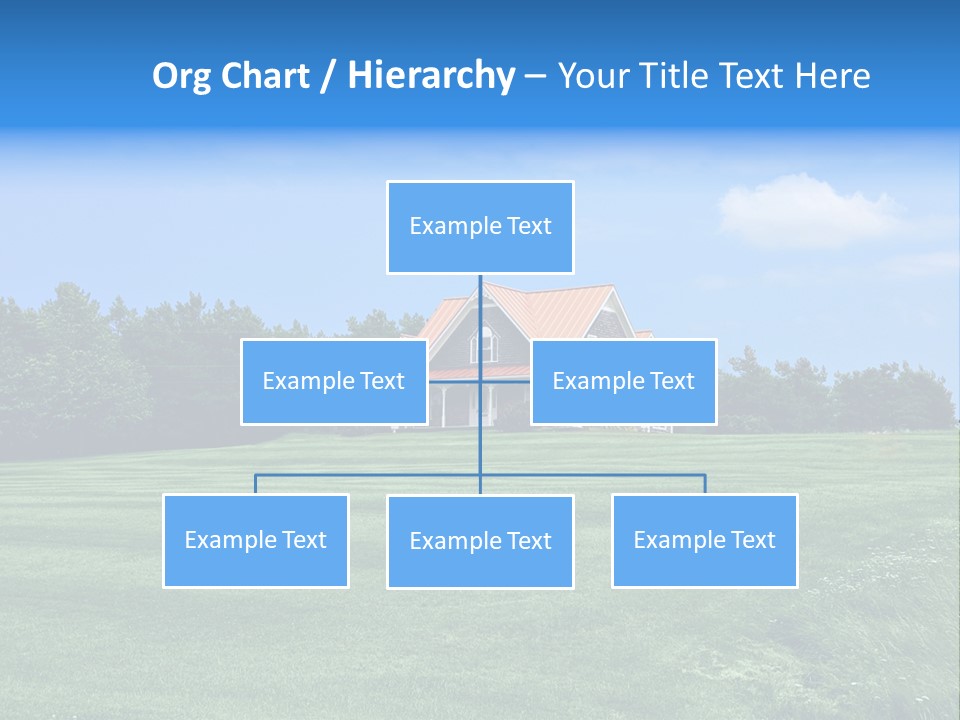 Org Chart / Hierarchy – Your Title Text Here

Example Text

Example Text

Example Text

Example Text

Example Text

Example Text